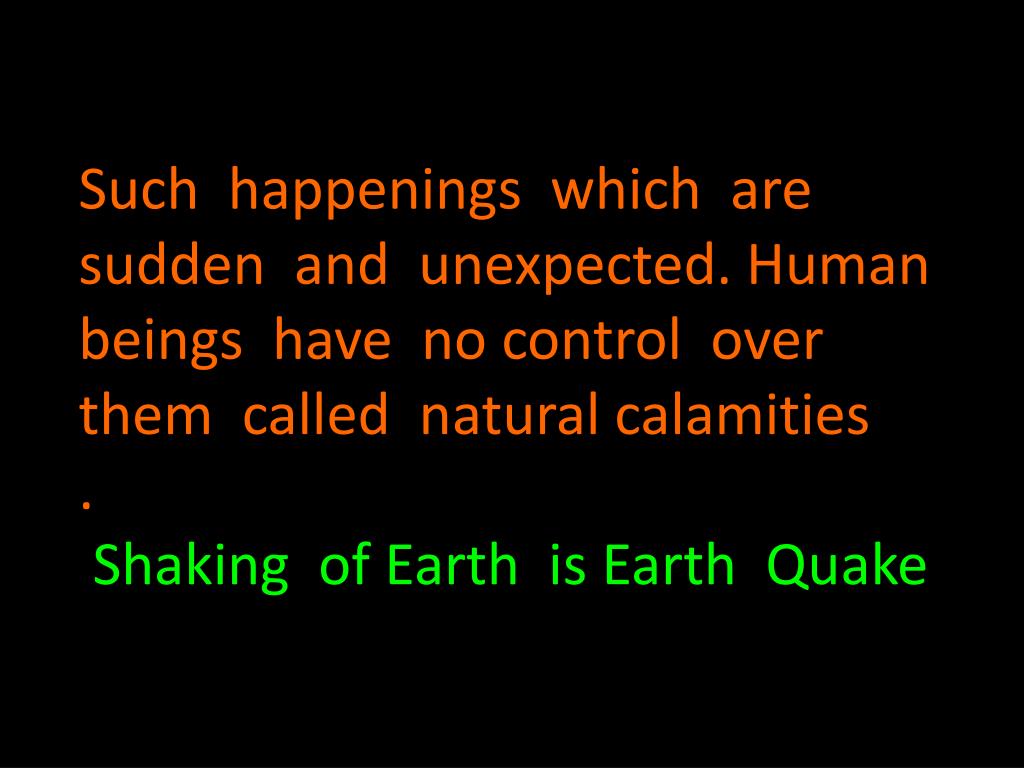 Such happenings which are sudden and unexpected. Human beings have no control over them called natural calamities .

Shaking of Earth is Earth Quake